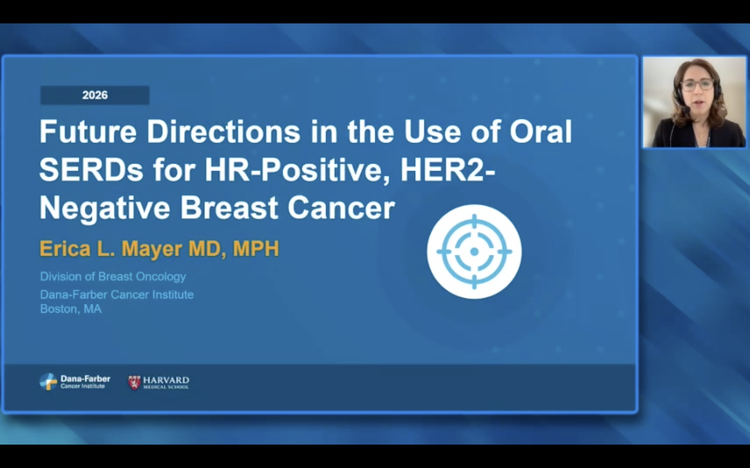 2026

Future Directions in the Use of Oral SERDs for HR-Positive, HER2-Negative Breast Cancer

Erica L. Mayer MD, MPH

Division of Breast Oncology
Dana-Farber Cancer Institute
Boston, MA

Dana-Farber Cancer Institute

HARVARD MEDICAL SCHOOL